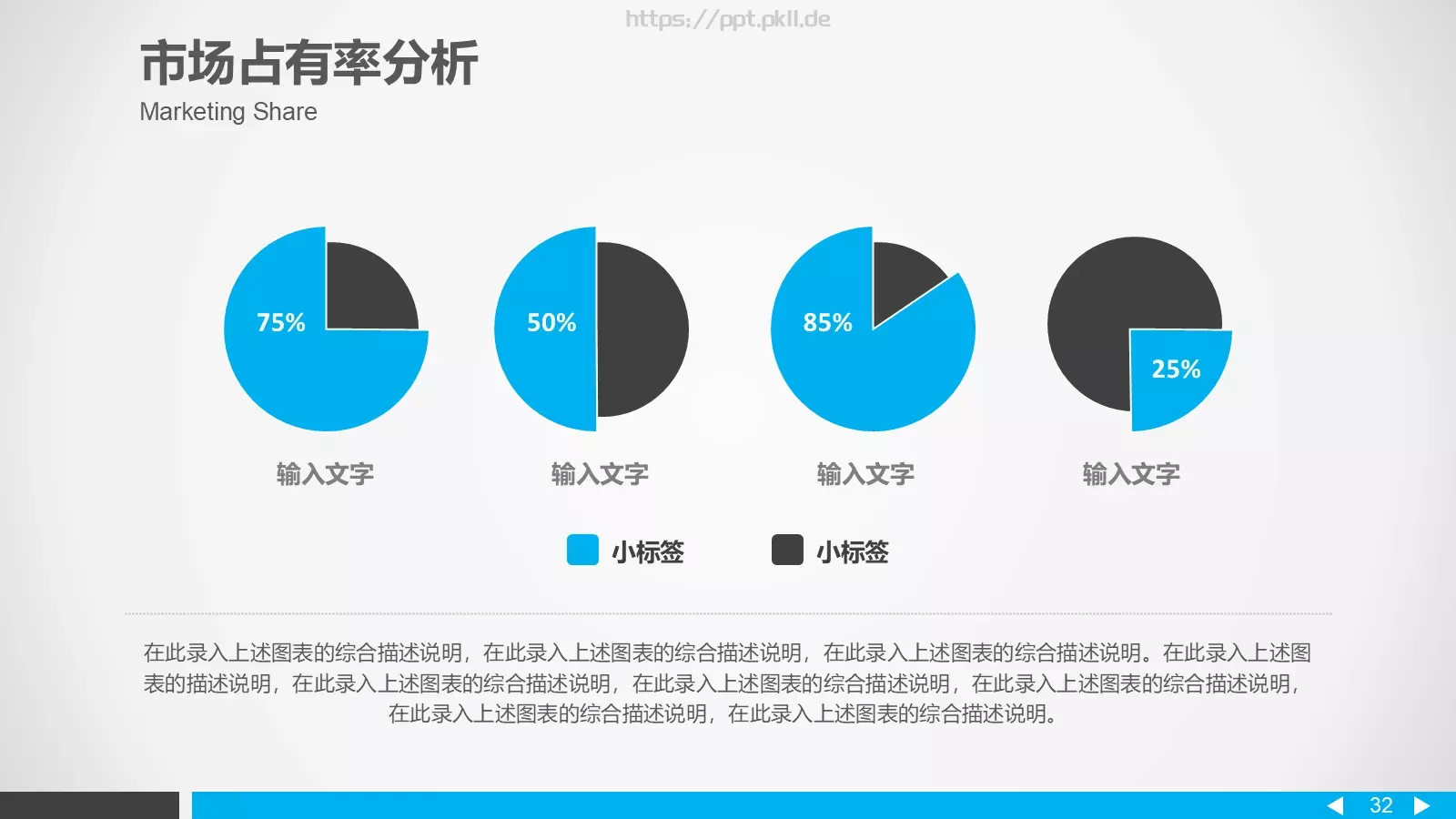 https://ppt.pkll.de

市场占有率分析

Marketing Share

75%

50%

85%

25%

输入文字

输入文字

输入文字

输入文字

小标签

小标签

在此录入上述图表的综合描述说明，在此录入上述图表的综合描述说明，在此录入上述图表的综合描述说明。在此录入上述图表的描述说明，在此录入上述图表的综合描述说明，在此录入上述图表的综合描述说明，在此录入上述图表的综合描述说明，在此录入上述图表的综合描述说明，在此录入上述图表的综合描述说明。

32